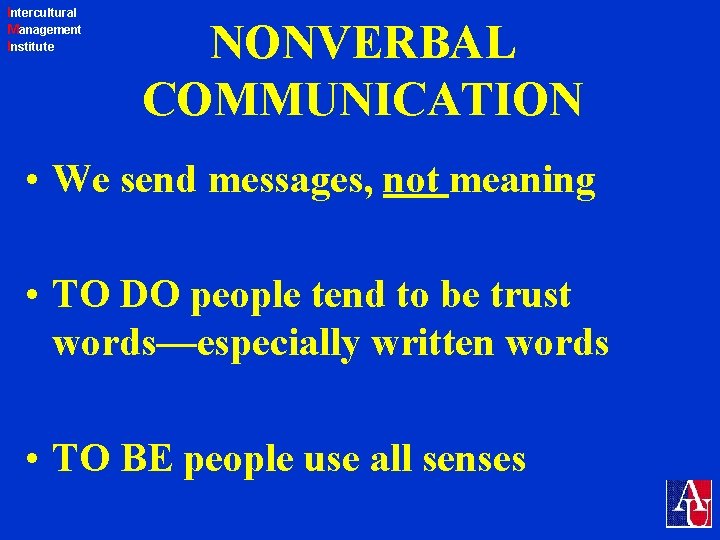 Intercultural
Management
Institute

NONVERBAL COMMUNICATION

• We send messages, not meaning

• TO DO people tend to be trust words—especially written words

• TO BE people use all senses

AU